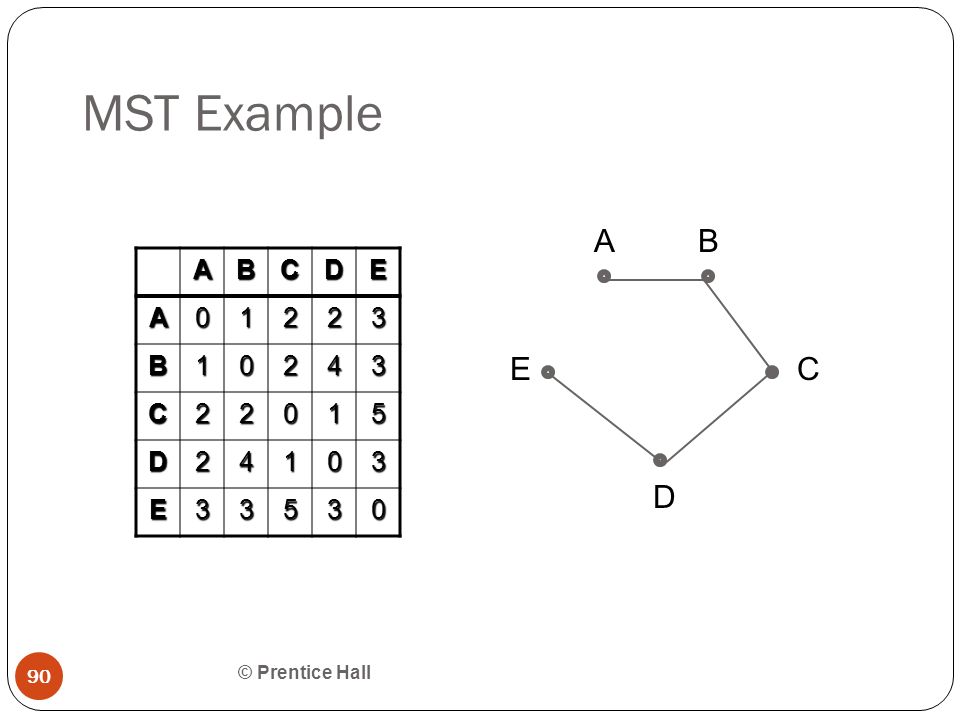 MST Example

|   | A | B | C | D | E |
|---|---|---|---|---|---|
| A | 0 | 1 | 2 | 2 | 3 |
| B | 1 | 0 | 2 | 4 | 3 |
| C | 2 | 2 | 0 | 1 | 5 |
| D | 2 | 4 | 1 | 0 | 3 |
| E | 3 | 3 | 5 | 3 | 0 |

A B E C D

90

© Prentice Hall